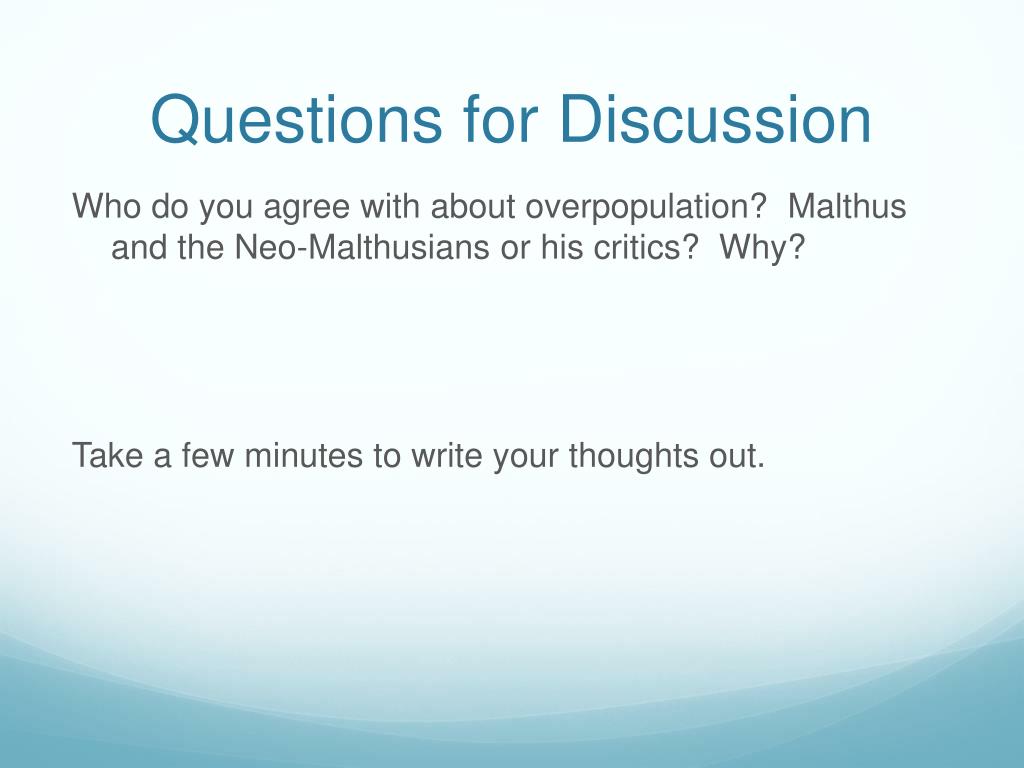 Questions for Discussion

Who do you agree with about overpopulation?  Malthus and the Neo-Malthusians or his critics?  Why?

Take a few minutes to write your thoughts out.